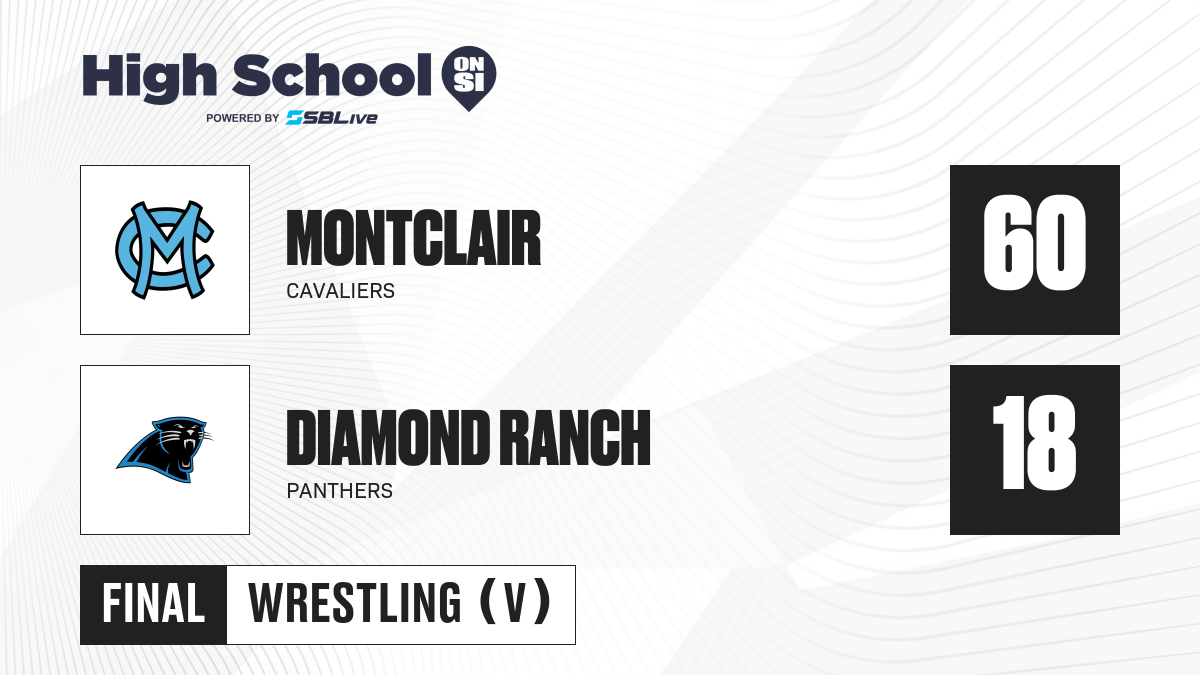 High School ON SI
POWERED BY SBLive

MC

MONTCLAIR
CAVALIERS

60

DIAMOND RANCH
PANTHERS

18

FINAL WRESTLING (V)